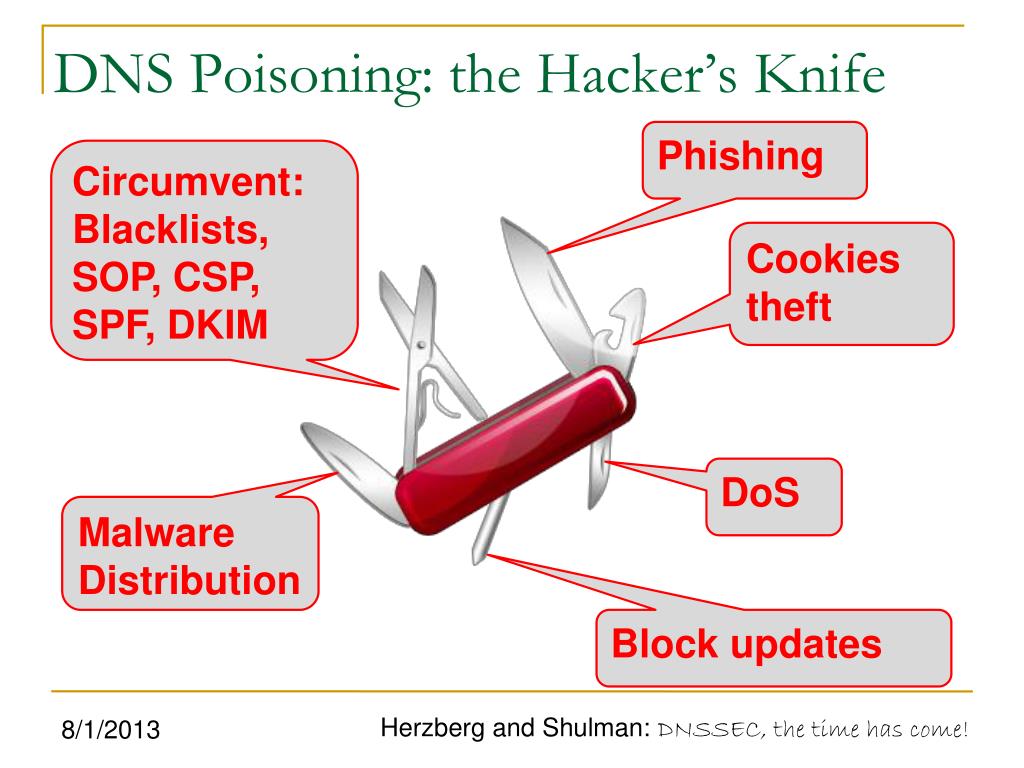 DNS Poisoning: the Hacker's Knife

Circumvent: Blacklists, SOP, CSP, SPF, DKIM

Phishing

Cookies theft

DoS

Malware Distribution

Block updates

8/1/2013

Herzberg and Shulman: DNSSEC, the time has come!